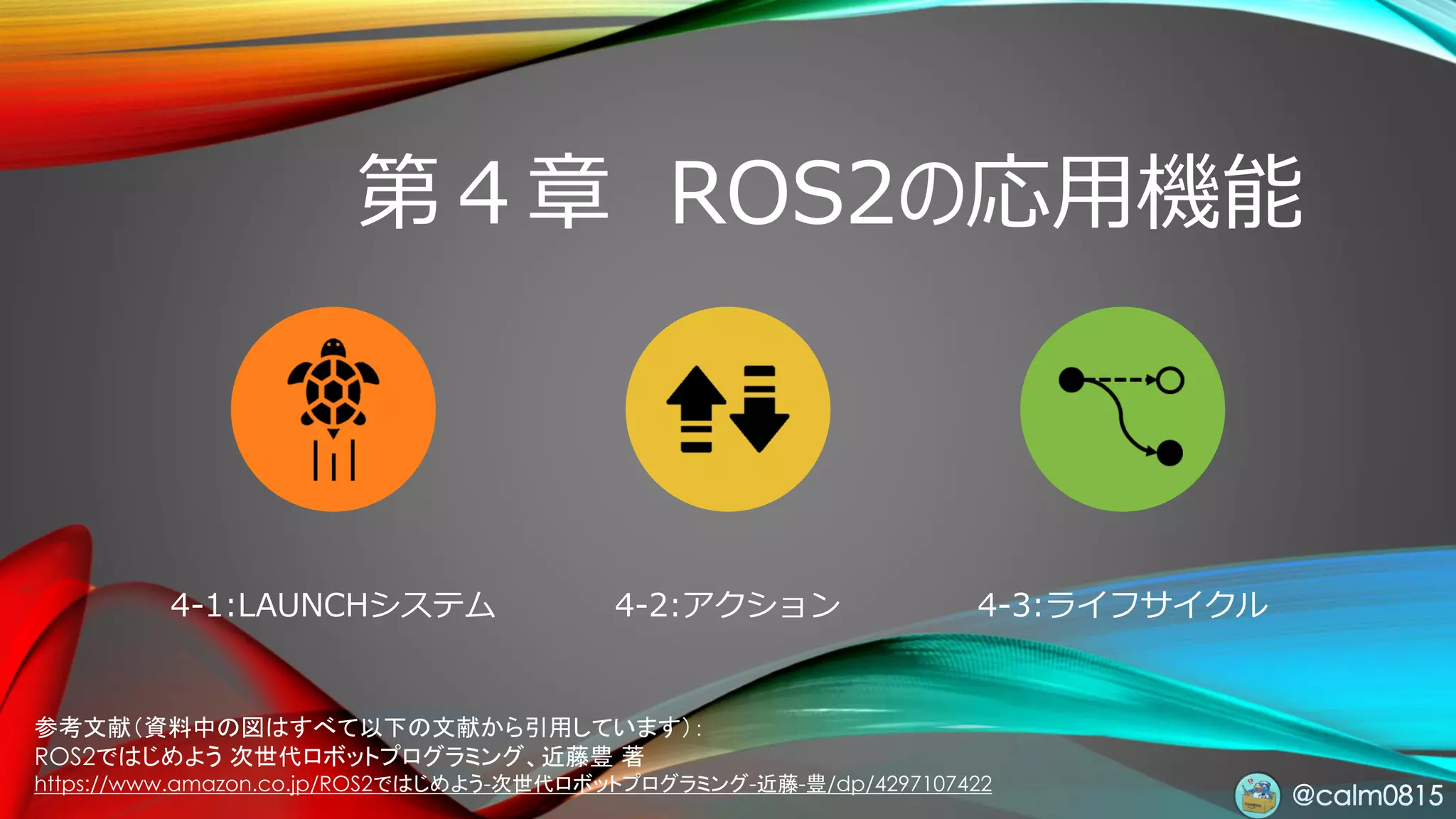 第４章　ROS2の応用機能

4-1:LAUNCHシステム

4-2:アクション

4-3:ライフサイクル

参考文献（資料中の図はすべて以下の文献から引用しています）：
ROS2ではじめよう 次世代ロボットプログラミング、近藤豊 著
https://www.amazon.co.jp/ROS2ではじめよう-次世代ロボットプログラミング-近藤-豊/dp/4297107422

@calm0815